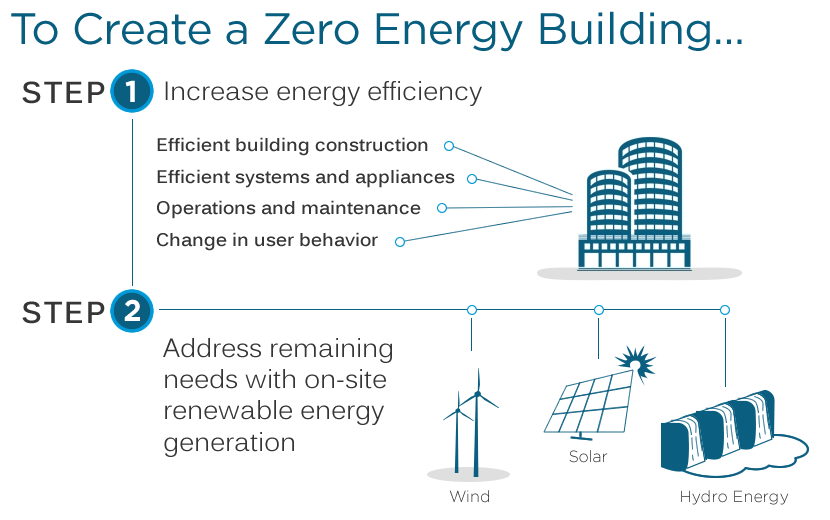 To Create a Zero Energy Building...

STEP 1 Increase energy efficiency

Efficient building construction
Efficient systems and appliances
Operations and maintenance
Change in user behavior

STEP 2

Address remaining needs with on-site renewable energy generation

Wind
Solar
Hydro Energy